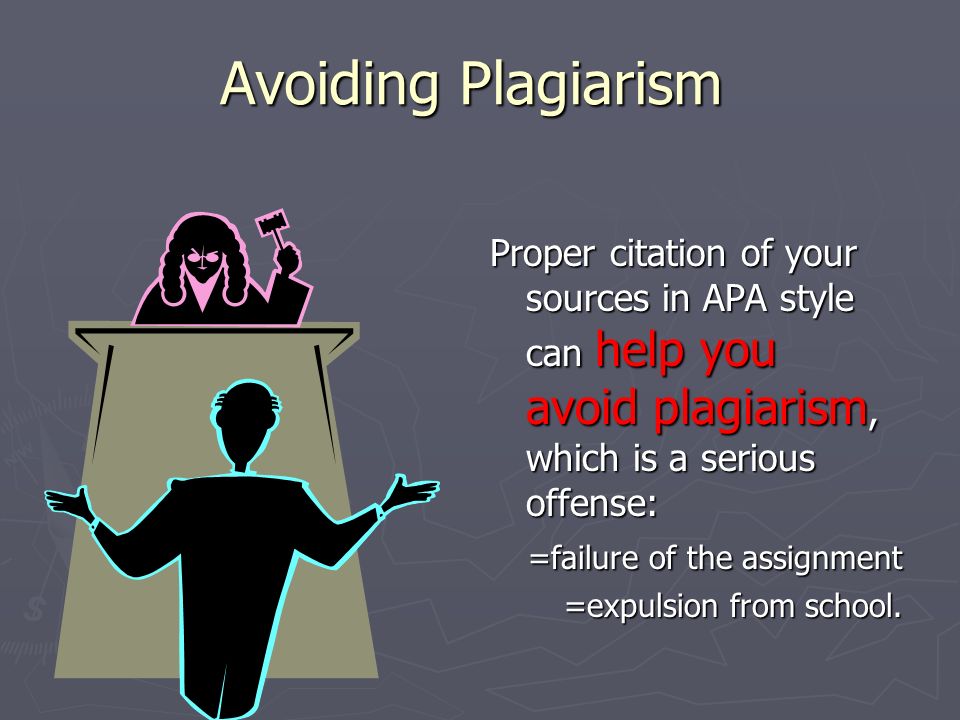 Avoiding Plagiarism

Proper citation of your sources in APA style can help you avoid plagiarism, which is a serious offense:

=failure of the assignment

=expulsion from school.